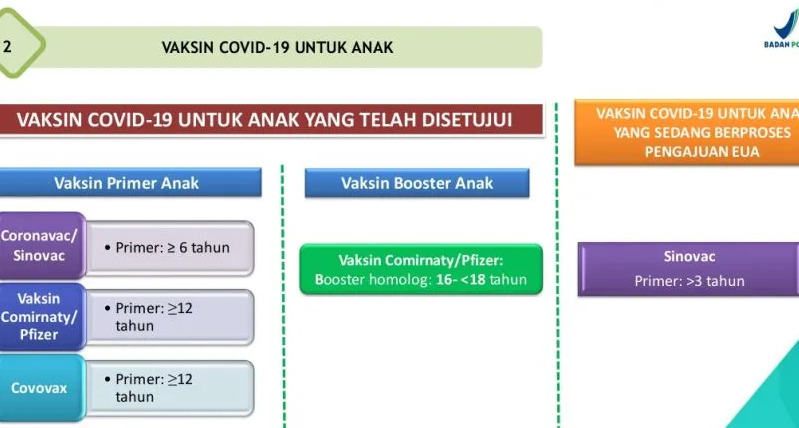 2

VAKSIN COVID-19 UNTUK ANAK

BADAN PO

VAKSIN COVID-19 UNTUK ANAK YANG TELAH DISETUJUI

Vaksin Primer Anak

Coronavac/ Sinovac

• Primer: ≥ 6 tahun

Vaksin Comirnaty/ Pfizer

• Primer: ≥12 tahun

Covovax

• Primer: ≥12 tahun

Vaksin Booster Anak

Vaksin Comirnaty/Pfizer: Booster homolog: 16- <18 tahun

VAKSIN COVID-19 UNTUK ANA YANG SEDANG BERPROSES PENGAJUAN EUA

Sinovac
Primer: >3 tahun